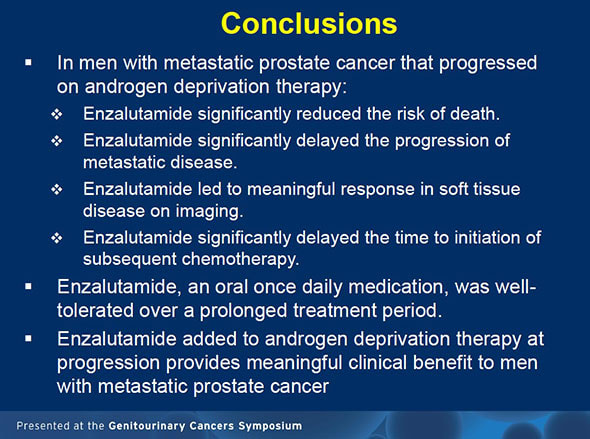 Conclusions

▪ In men with metastatic prostate cancer that progressed on androgen deprivation therapy:

❖ Enzalutamide significantly reduced the risk of death.

❖ Enzalutamide significantly delayed the progression of metastatic disease.

❖ Enzalutamide led to meaningful response in soft tissue disease on imaging.

❖ Enzalutamide significantly delayed the time to initiation of subsequent chemotherapy.

▪ Enzalutamide, an oral once daily medication, was well-tolerated over a prolonged treatment period.

▪ Enzalutamide added to androgen deprivation therapy at progression provides meaningful clinical benefit to men with metastatic prostate cancer

Presented at the Genitourinary Cancers Symposium